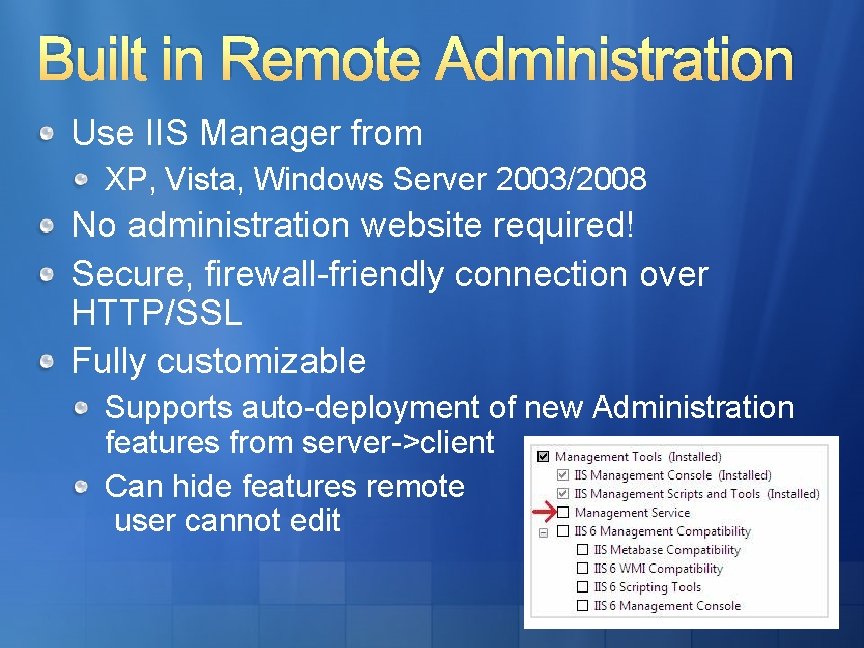 Built in Remote Administration

Use IIS Manager from

XP, Vista, Windows Server 2003/2008

No administration website required!

Secure, firewall-friendly connection over HTTP/SSL

Fully customizable

Supports auto-deployment of new Administration features from server->client

Can hide features remote user cannot edit

Management Tools (Installed)
IIS Management Console (Installed)
IIS Management Scripts and Tools (Installed)
Management Service
IIS 6 Management Compatibility
IIS Metabase Compatibility
IIS 6 WMI Compatibility
IIS 6 Scripting Tools
IIS 6 Management Console